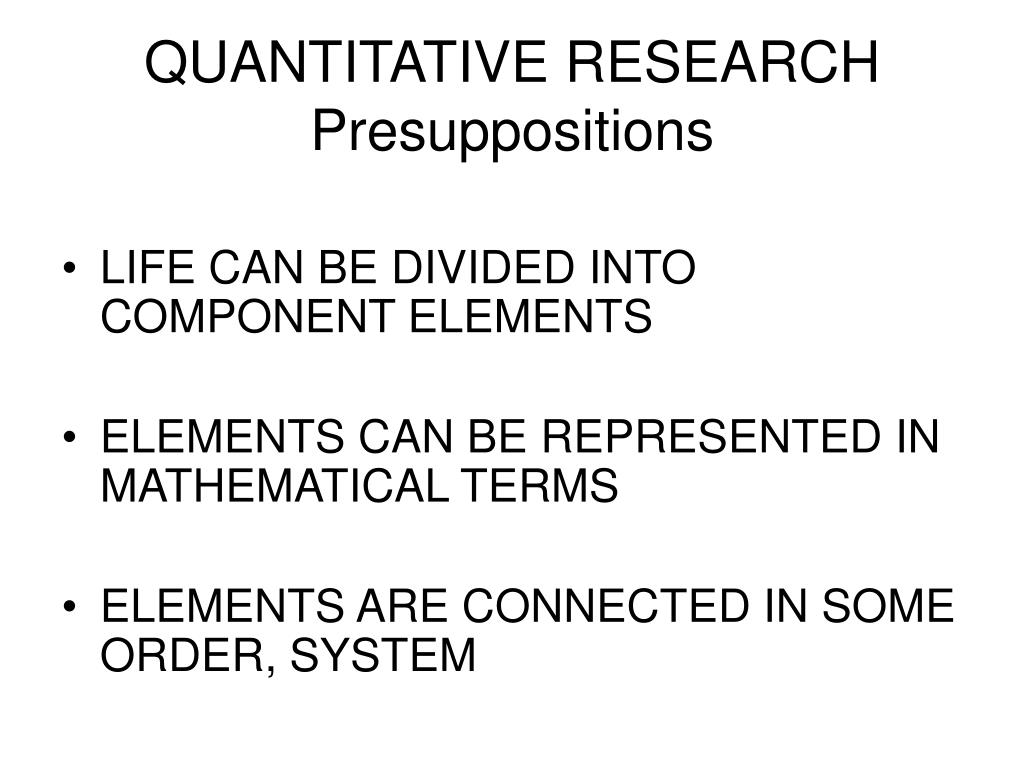 QUANTITATIVE RESEARCH
Presuppositions

• LIFE CAN BE DIVIDED INTO COMPONENT ELEMENTS

• ELEMENTS CAN BE REPRESENTED IN MATHEMATICAL TERMS

• ELEMENTS ARE CONNECTED IN SOME ORDER, SYSTEM